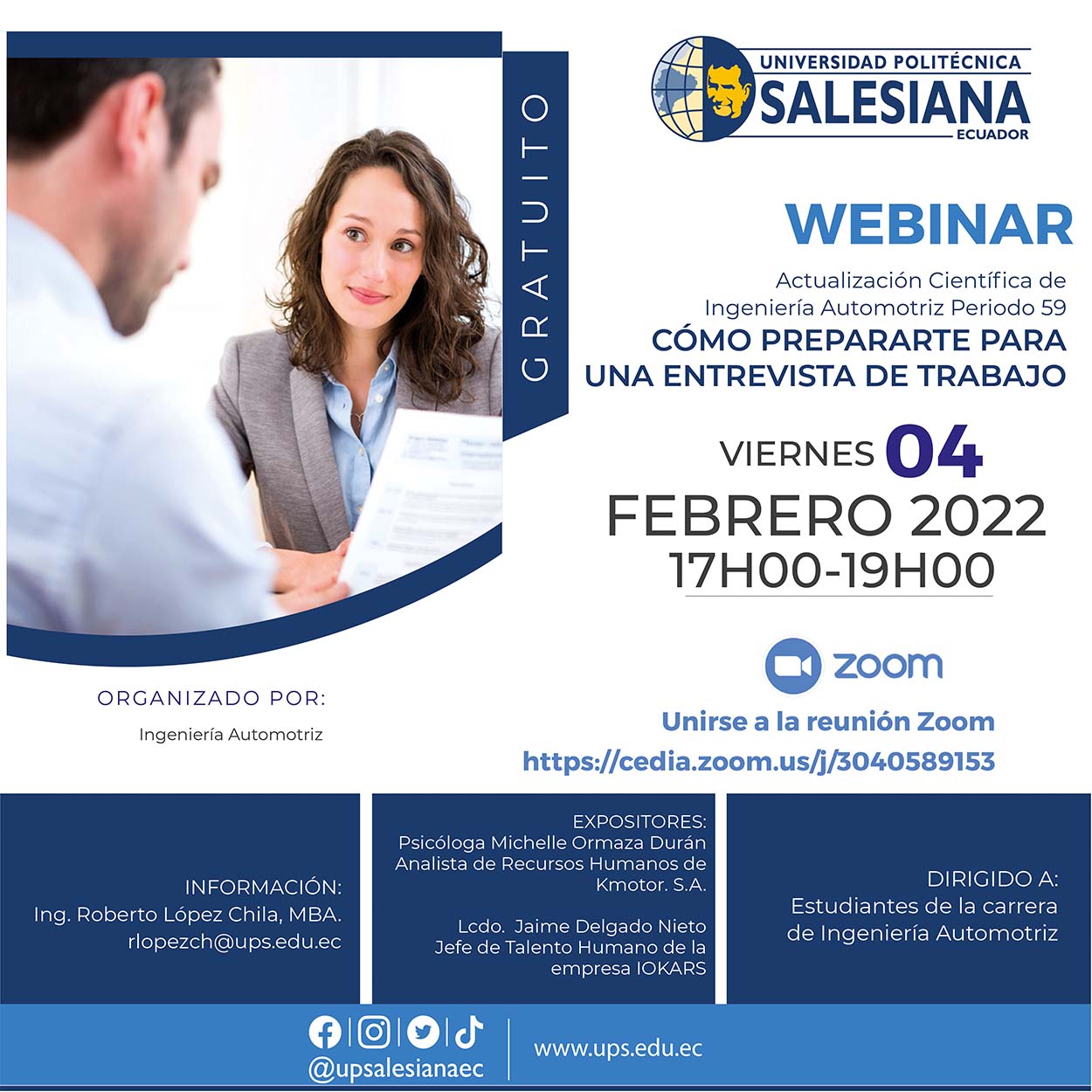 GRATUITO

UNIVERSIDAD POLITÉCNICA
SALESIANA
ECUADOR

WEBINAR

Actualización Científica de Ingeniería Automotriz Periodo 59
CÓMO PREPARARTE PARA UNA ENTREVISTA DE TRABAJO

VIERNES 04
FEBRERO 2022
17H00-19H00

zoom

Unirse a la reunión Zoom
https://cedia.zoom.us/j/3040589153

ORGANIZADO POR:
Ingeniería Automotriz

INFORMACIÓN:
Ing. Roberto López Chila, MBA.
rlopezch@ups.edu.ec

EXPOSITORES:
Psicóloga Michelle Ormaza Durán
Analista de Recursos Humanos de Kmotor. S.A.

Lcdo. Jaime Delgado Nieto
Jefe de Talento Humano de la empresa IOKARS

DIRIGIDO A:
Estudiantes de la carrera de Ingeniería Automotriz

@upsalesianaec
www.ups.edu.ec